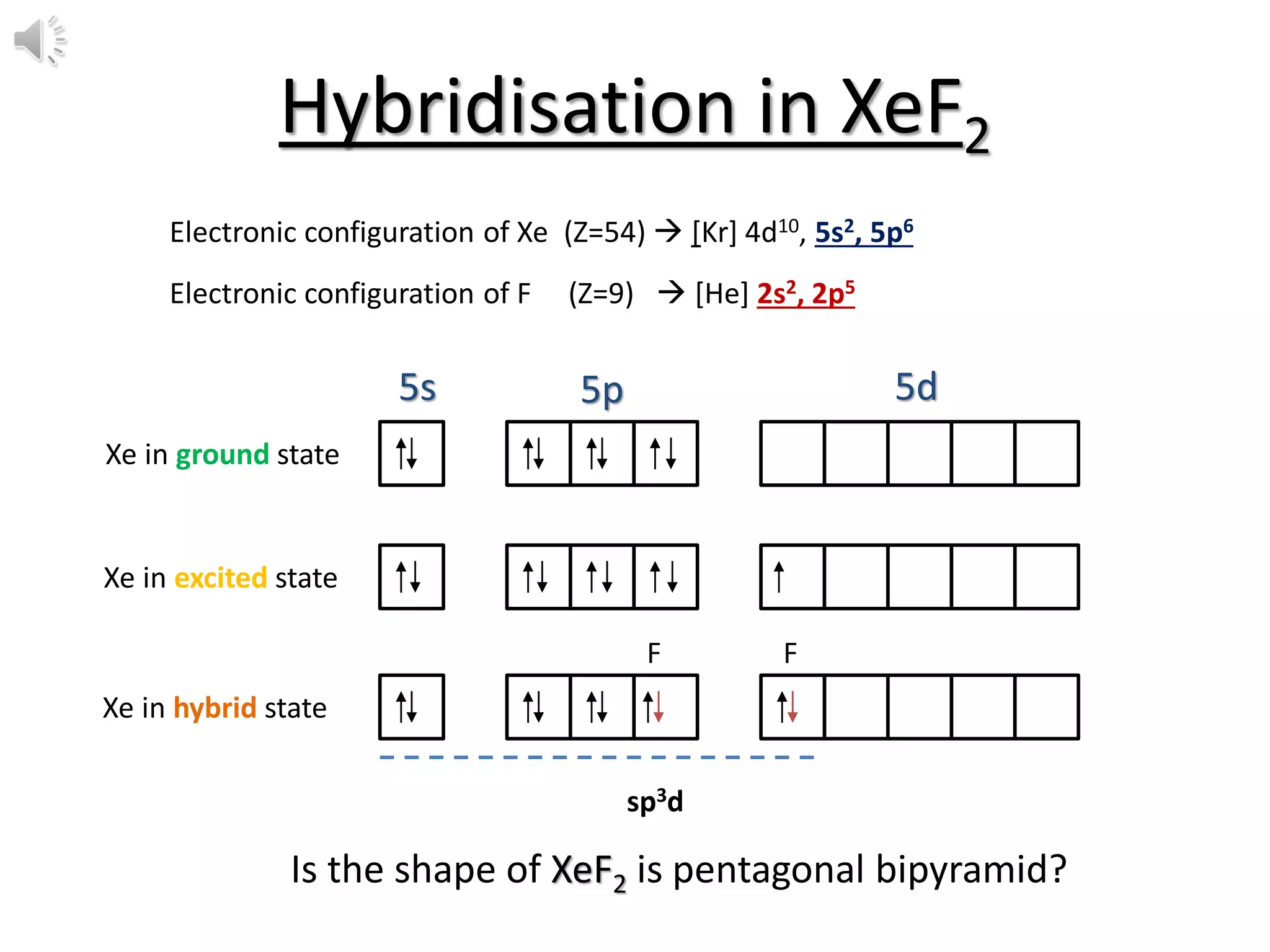 Hybridisation in $XeF_2$

Electronic configuration of Xe (Z=54) → [Kr] $4d^{10}$, $5s^2$, $5p^6$

Electronic configuration of F (Z=9) → [He] $2s^2$, $2p^5$

5s 5p 5d

Xe in ground state ↑↓ ↑↓ ↑↓ ↑↓

Xe in excited state ↑↓ ↑↓ ↑↓ ↑↓ ↑

F F

Xe in hybrid state ↑↓ ↑↓ ↑↓ ↑↓ ↑↓

$sp^3d$

Is the shape of $XeF_2$ is pentagonal bipyramid?